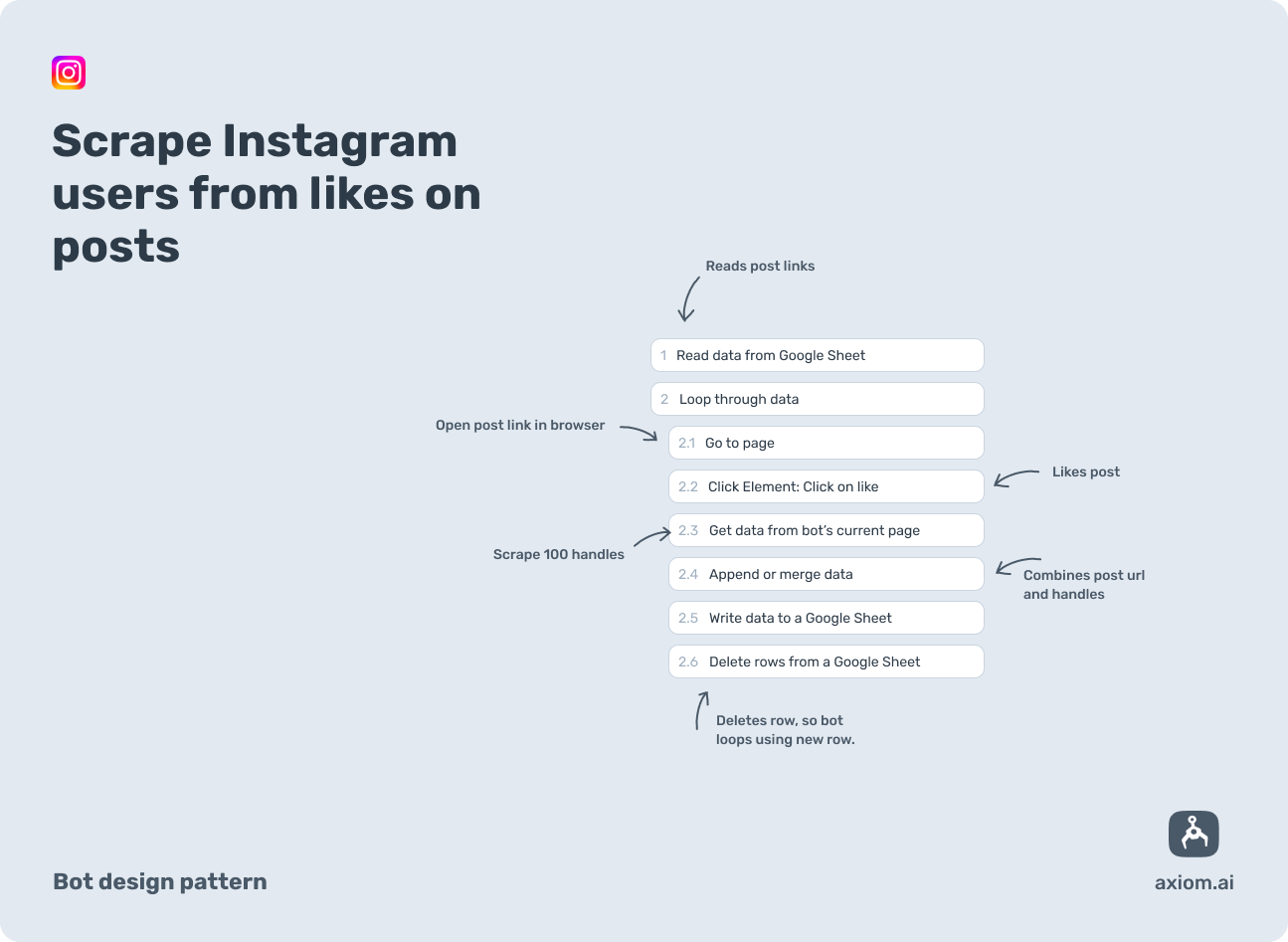 Scrape Instagram users from likes on posts

Reads post links

1 Read data from Google Sheet

2 Loop through data

Open post link in browser

2.1 Go to page

2.2 Click Element: Click on like

Likes post

Scrape 100 handles

2.3 Get data from bot's current page

2.4 Append or merge data

Combines post url and handles

2.5 Write data to a Google Sheet

2.6 Delete rows from a Google Sheet

Deletes row, so bot loops using new row.

Bot design pattern

axiom.ai